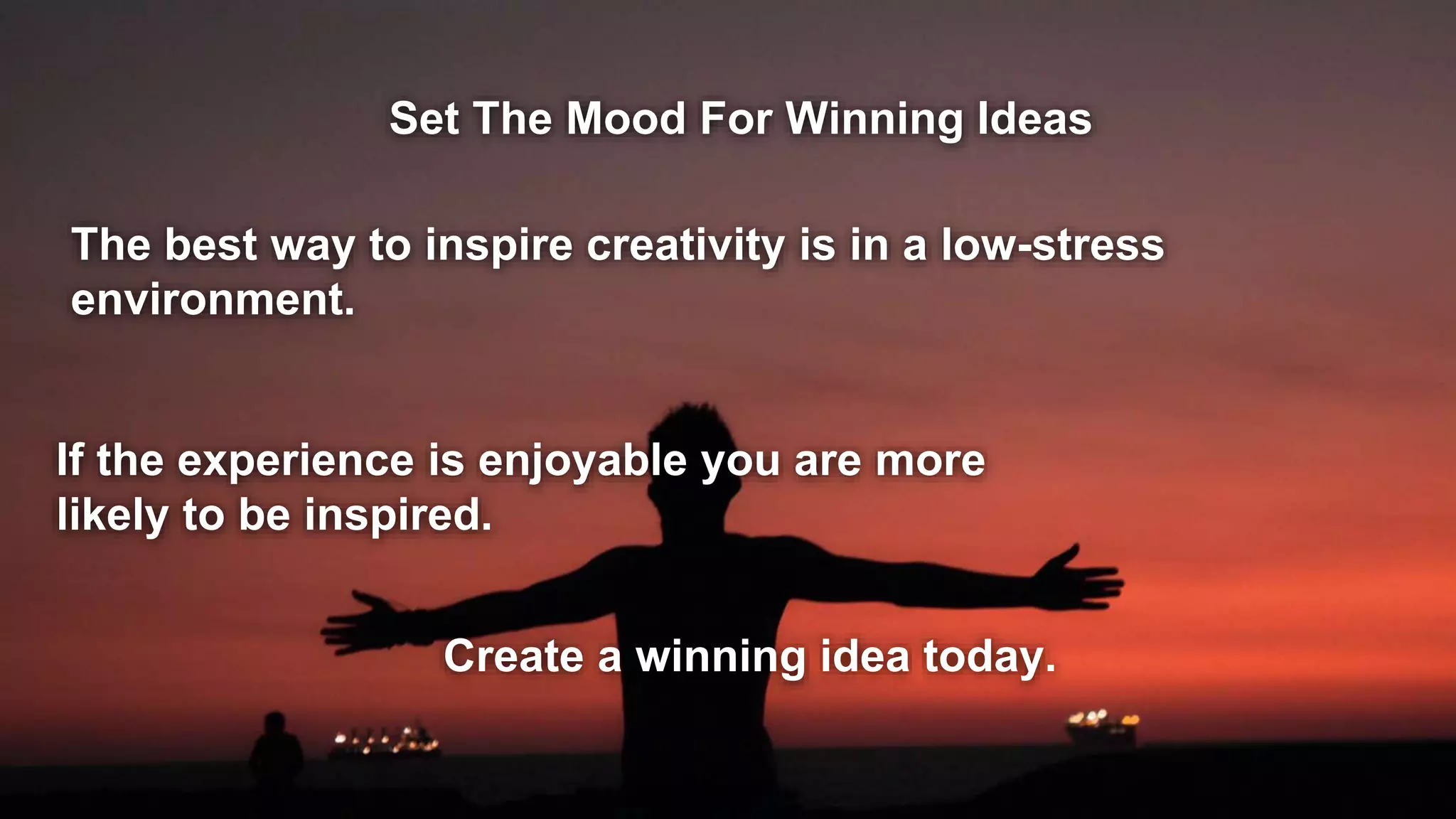 Set The Mood For Winning Ideas

The best way to inspire creativity is in a low-stress environment.

If the experience is enjoyable you are more likely to be inspired.

Create a winning idea today.